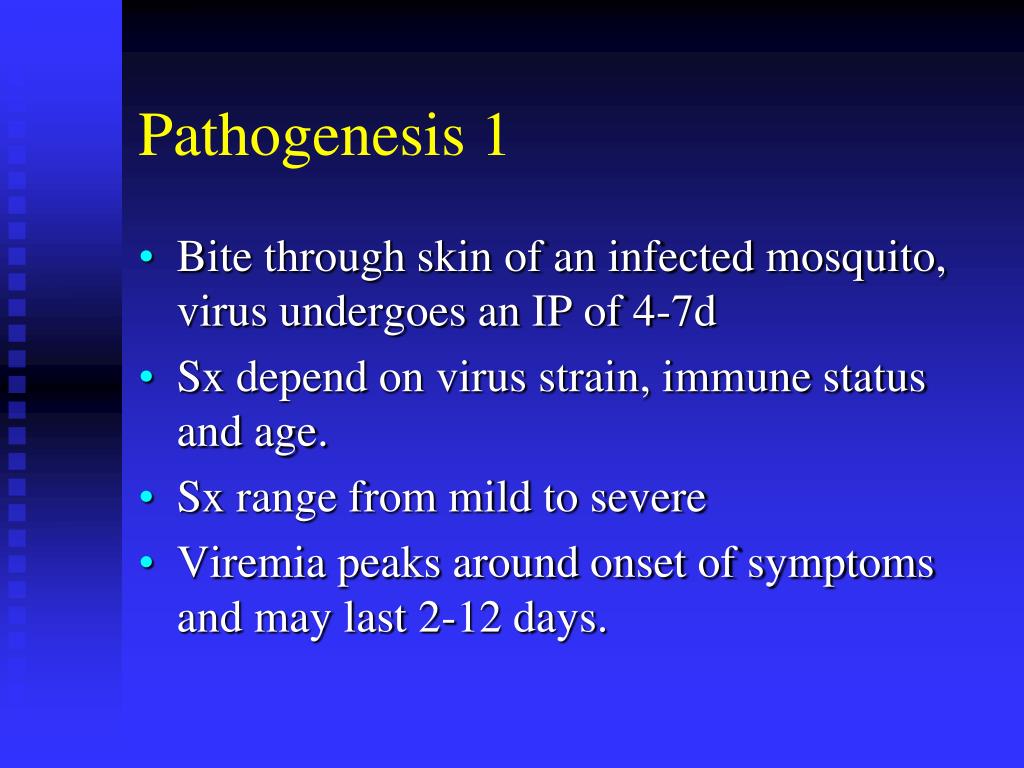 Pathogenesis 1

• Bite through skin of an infected mosquito, virus undergoes an IP of 4-7d
• Sx depend on virus strain, immune status and age.
• Sx range from mild to severe
• Viremia peaks around onset of symptoms and may last 2-12 days.